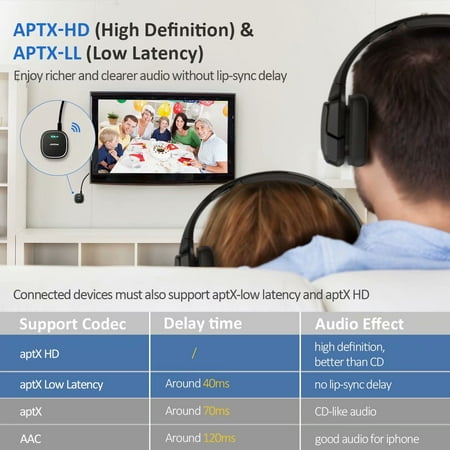 APTX-HD (High Definition) &
APTX-LL (Low Latency)

Enjoy richer and clearer audio without lip-sync delay

Connected devices must also support aptX-low latency and aptX HD

| Support Codec | Delay time | Audio Effect |
|---|---|---|
| aptX HD | / | high definition, better than CD |
| aptX Low Latency | Around 40ms | no lip-sync delay |
| aptX | Around 70ms | CD-like audio |
| AAC | Around 120ms | good audio for iphone |